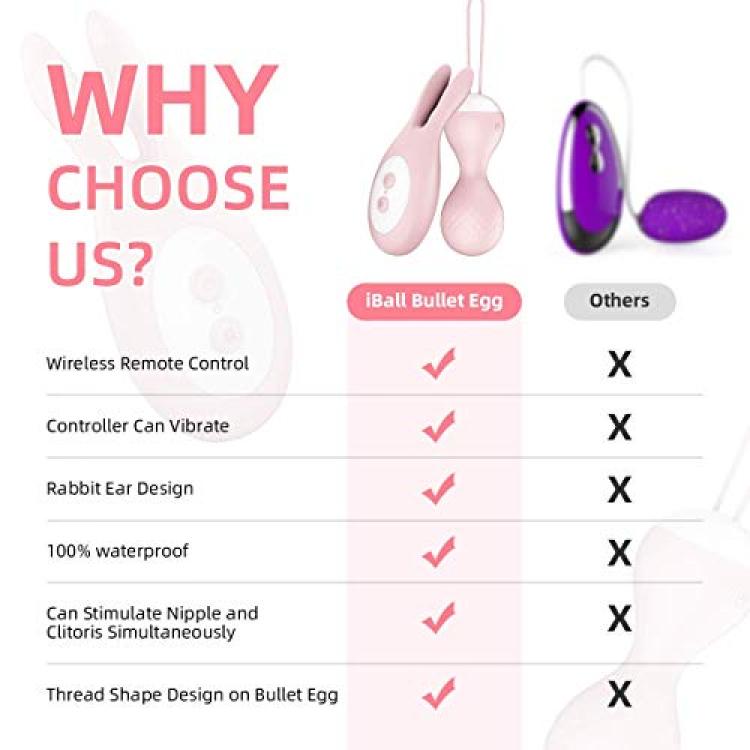 WHY CHOOSE US?

| | iBall Bullet Egg | Others |
|---|---|---|
| Wireless Remote Control | ✓ | X |
| Controller Can Vibrate | ✓ | X |
| Rabbit Ear Design | ✓ | X |
| 100% waterproof | ✓ | X |
| Can Stimulate Nipple and Clitoris Simultaneously | ✓ | X |
| Thread Shape Design on Bullet Egg | ✓ | X |